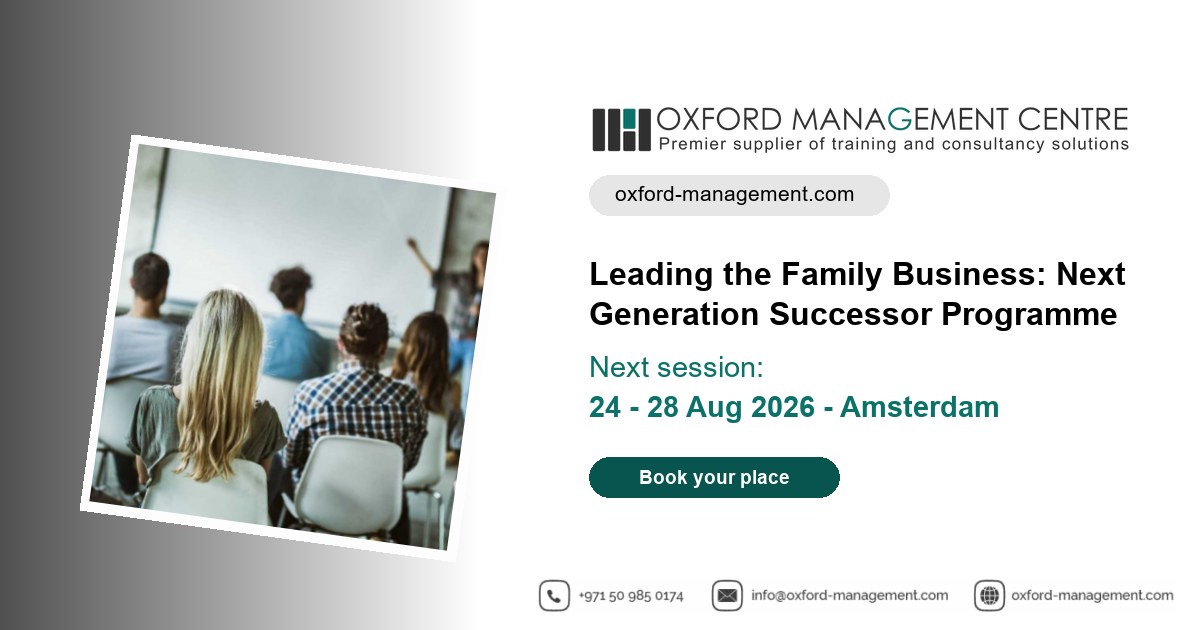 OXFORD MANAGEMENT CENTRE
Premier supplier of training and consultancy solutions

oxford-management.com

Leading the Family Business: Next Generation Successor Programme

Next session:
24 - 28 Aug 2026 - Amsterdam

Book your place

+971 50 985 0174 info@oxford-management.com oxford-management.com